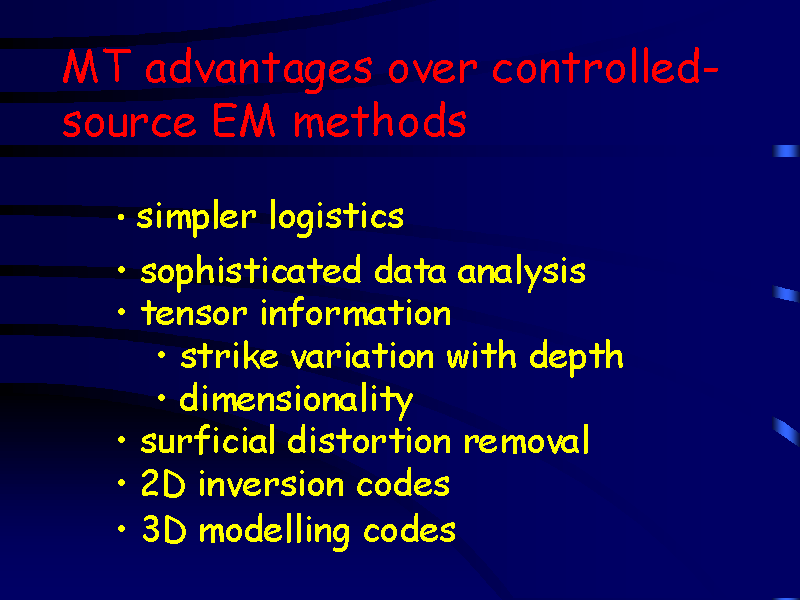 MT advantages over controlled-source EM methods

• simpler logistics
• sophisticated data analysis
• tensor information
  • strike variation with depth
  • dimensionality
• surficial distortion removal
• 2D inversion codes
• 3D modelling codes